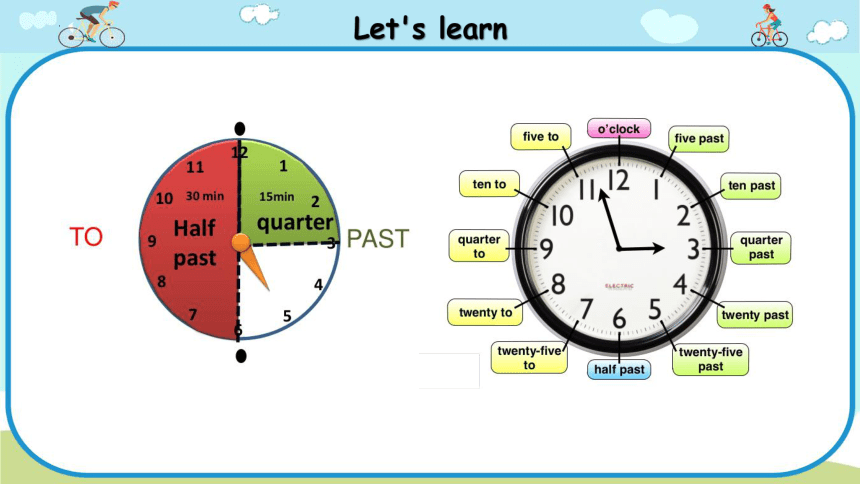 Let's learn

TO

12
1
2
3
4
5
6
7
8
9
10
11
30 min
15min
Half past
quarter

PAST

o'clock
five past
ten past
quarter past
twenty past
twenty-five past
half past
twenty-five to
twenty to
quarter to
ten to
five to

12
1
2
3
4
5
6
7
8
9
10
11
ELECTRIC